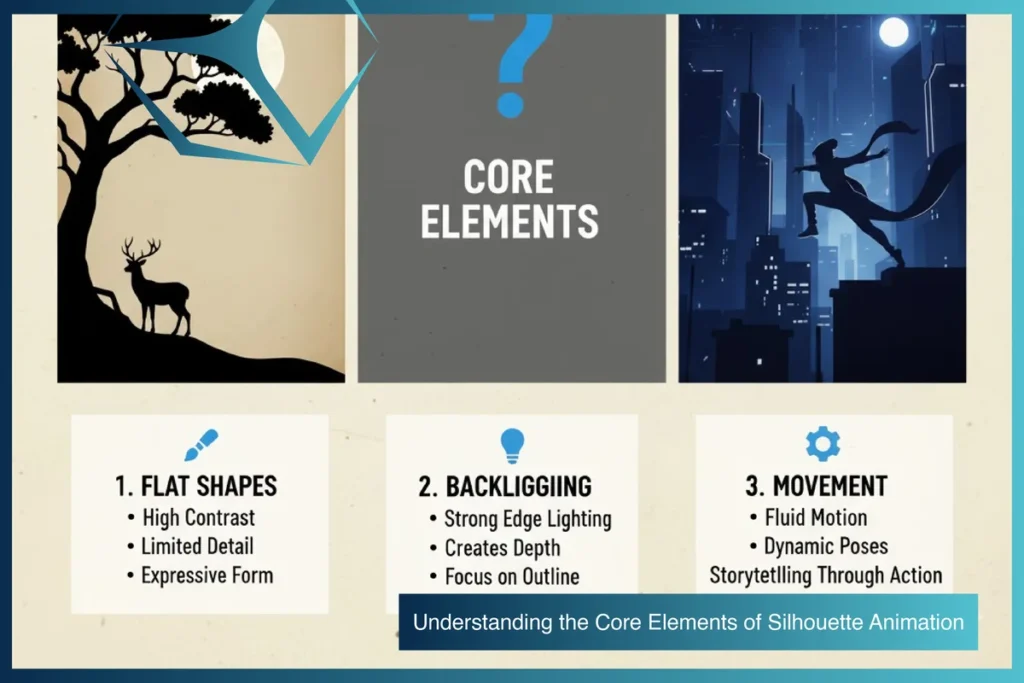 ?

CORE ELEMENTS

1. FLAT SHAPES
• High Contrast
• Limited Detail
• Expressive Form

2. BACKLIGGIING
• Strong Edge Lighting
• Creates Depth
• Focus on Outline

3. MOVEMENT
• Fluid Motion
• Dynamic Poses
Storytetlling Through Action

Understanding the Core Elements of Silhouette Animation